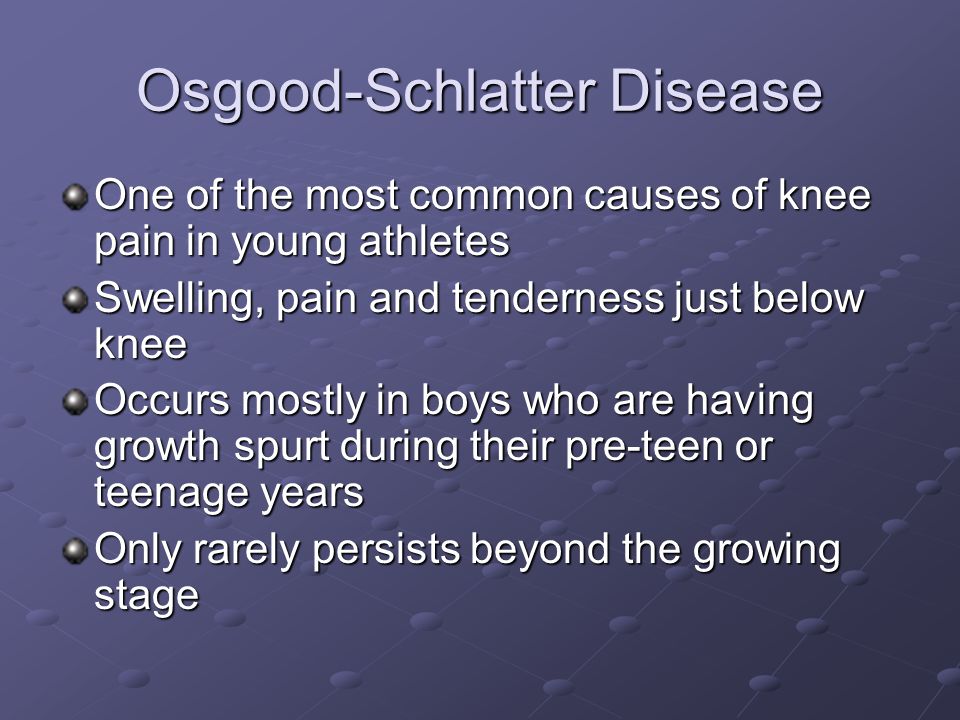 Osgood-Schlatter Disease

One of the most common causes of knee pain in young athletes

Swelling, pain and tenderness just below knee

Occurs mostly in boys who are having growth spurt during their pre-teen or teenage years

Only rarely persists beyond the growing stage